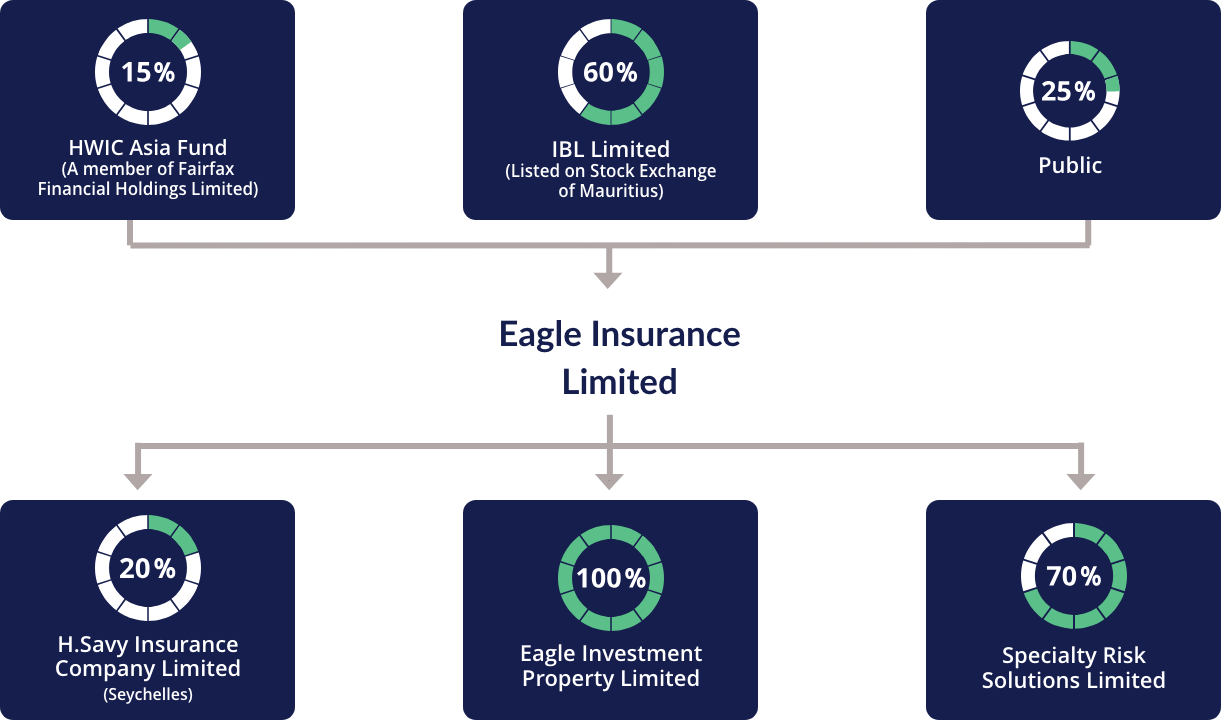 15%

HWIC Asia Fund
(A member of Fairfax Financial Holdings Limited)

60%

IBL Limited
(Listed on Stock Exchange of Mauritius)

25%

Public

Eagle Insurance Limited

20%

H.Savy Insurance Company Limited
(Seychelles)

100%

Eagle Investment Property Limited

70%

Specialty Risk Solutions Limited